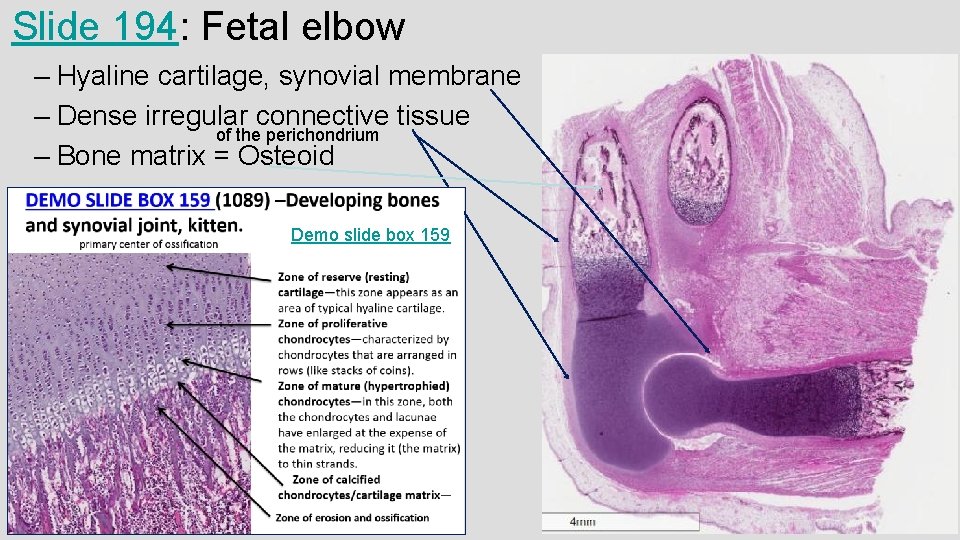 Slide 194: Fetal elbow

– Hyaline cartilage, synovial membrane

– Dense irregular connective tissue of the perichondrium

– Bone matrix = Osteoid

DEMO SLIDE BOX 159 (1089) –Developing bones and synovial joint, kitten.

primary center of ossification

Demo slide box 159

Zone of reserve (resting) cartilage—this zone appears as an area of typical hyaline cartilage.

Zone of proliferative chondrocytes—characterized by chondrocytes that are arranged in rows (like stacks of coins).

Zone of mature (hypertrophied) chondrocytes—in this zone, both the chondrocytes and lacunae have enlarged at the expense of the matrix, reducing it (the matrix) to thin strands.

Zone of calcified chondrocytes/cartilage matrix—

Zone of erosion and ossification

4mm